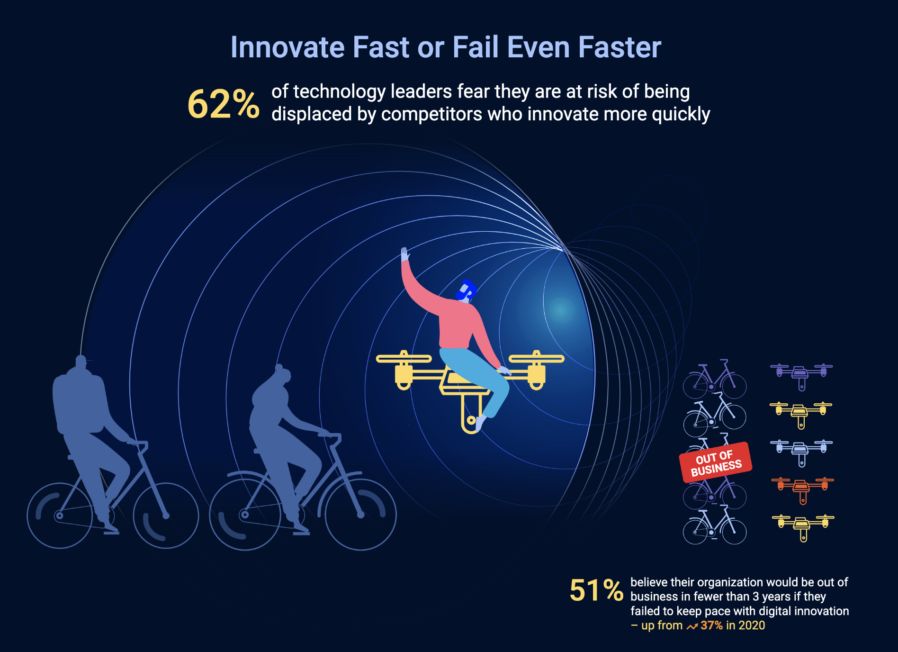 Innovate Fast or Fail Even Faster

62% of technology leaders fear they are at risk of being displaced by competitors who innovate more quickly

OUT OF BUSINESS

51% believe their organization would be out of business in fewer than 3 years if they failed to keep pace with digital innovation – up from 37% in 2020